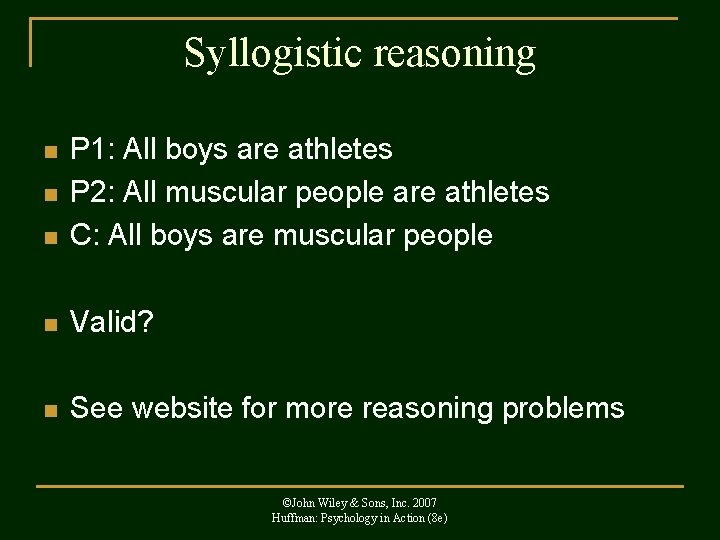 Syllogistic reasoning

- P1: All boys are athletes
- P2: All muscular people are athletes
- C: All boys are muscular people

- Valid?

- See website for more reasoning problems

©John Wiley & Sons, Inc. 2007
Huffman: Psychology in Action (8e)